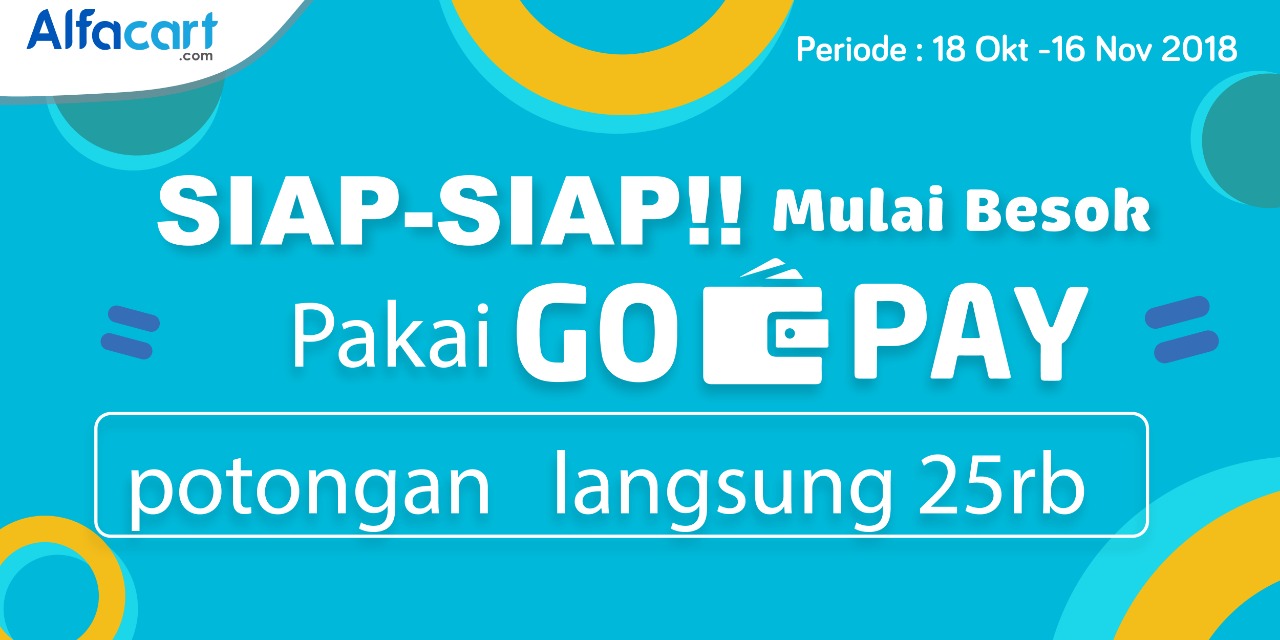 Alfacart
.com

Periode : 18 Okt -16 Nov 2018

SIAP-SIAP!! Mulai Besok

Pakai GO PAY

potongan langsung 25rb